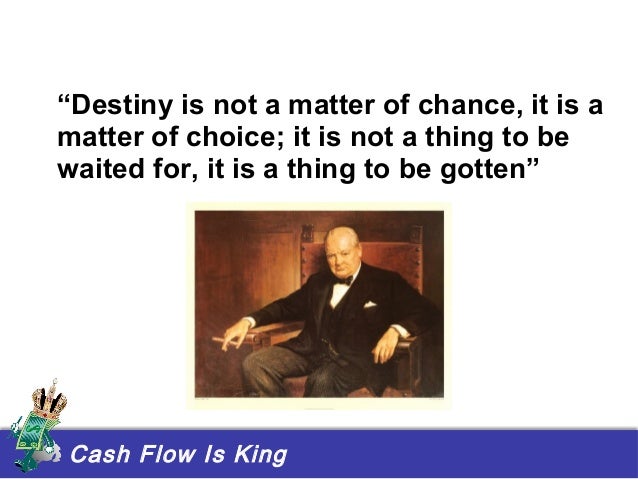 “Destiny is not a matter of chance, it is a matter of choice; it is not a thing to be waited for, it is a thing to be gotten”

Cash Flow Is King